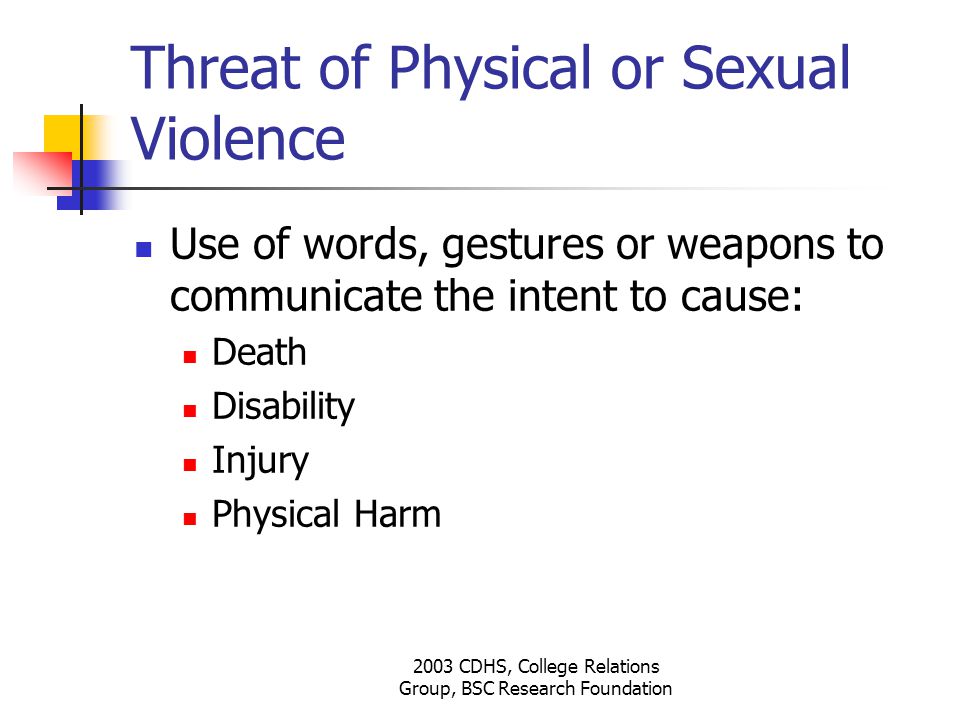 Threat of Physical or Sexual Violence

- Use of words, gestures or weapons to communicate the intent to cause:
  - Death
  - Disability
  - Injury
  - Physical Harm

2003 CDHS, College Relations Group, BSC Research Foundation